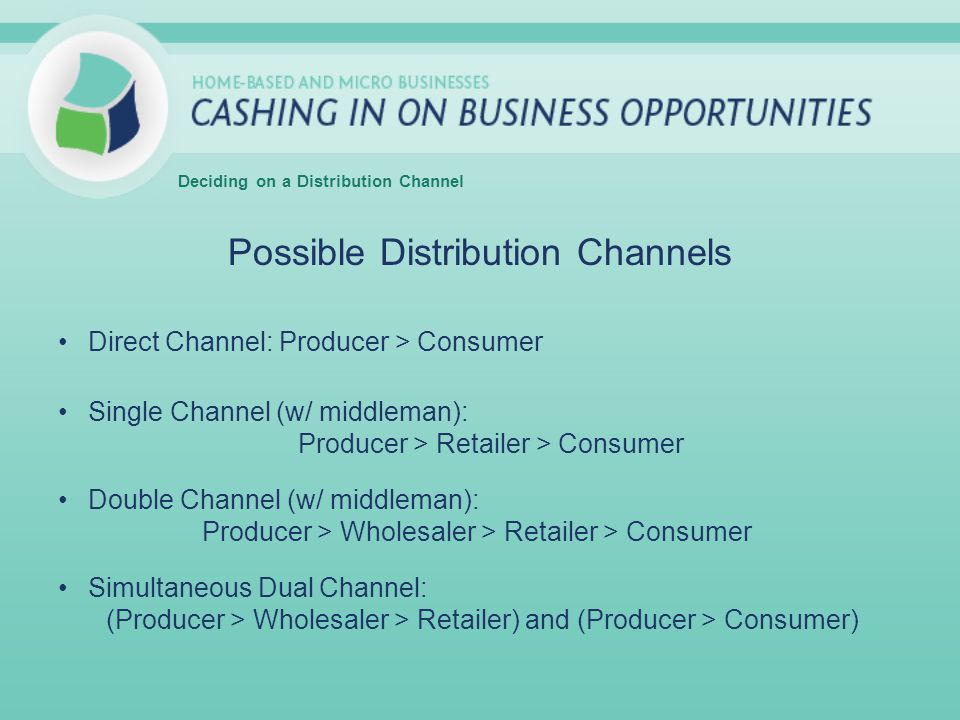 HOME-BASED AND MICRO BUSINESSES
CASHING IN ON BUSINESS OPPORTUNITIES

Deciding on a Distribution Channel

Possible Distribution Channels

• Direct Channel: Producer > Consumer

• Single Channel (w/ middleman):
Producer > Retailer > Consumer

• Double Channel (w/ middleman):
Producer > Wholesaler > Retailer > Consumer

• Simultaneous Dual Channel:
(Producer > Wholesaler > Retailer) and (Producer > Consumer)